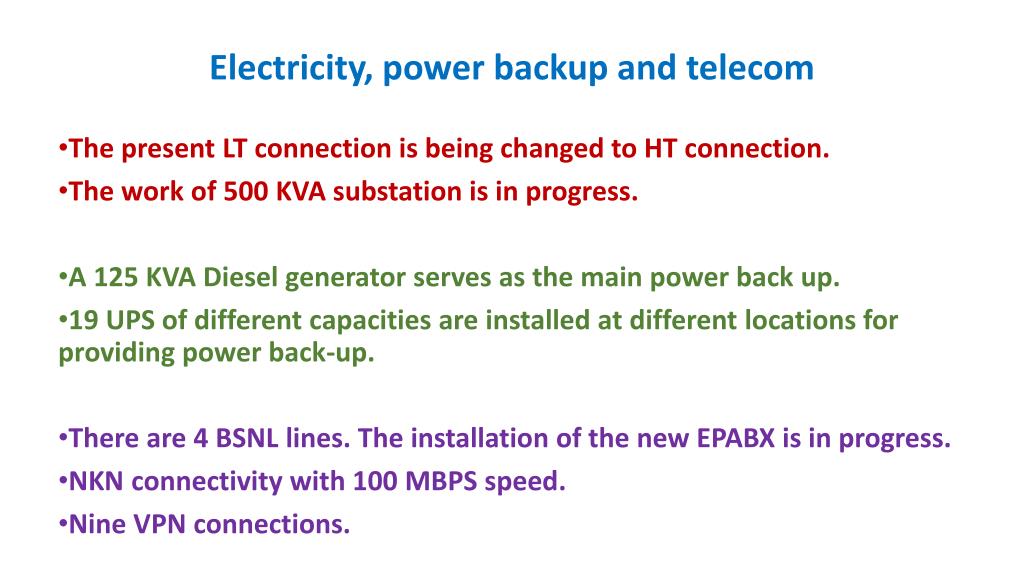 Electricity, power backup and telecom

•The present LT connection is being changed to HT connection.

•The work of 500 KVA substation is in progress.

•A 125 KVA Diesel generator serves as the main power back up.

•19 UPS of different capacities are installed at different locations for providing power back-up.

•There are 4 BSNL lines. The installation of the new EPABX is in progress.

•NKN connectivity with 100 MBPS speed.

•Nine VPN connections.